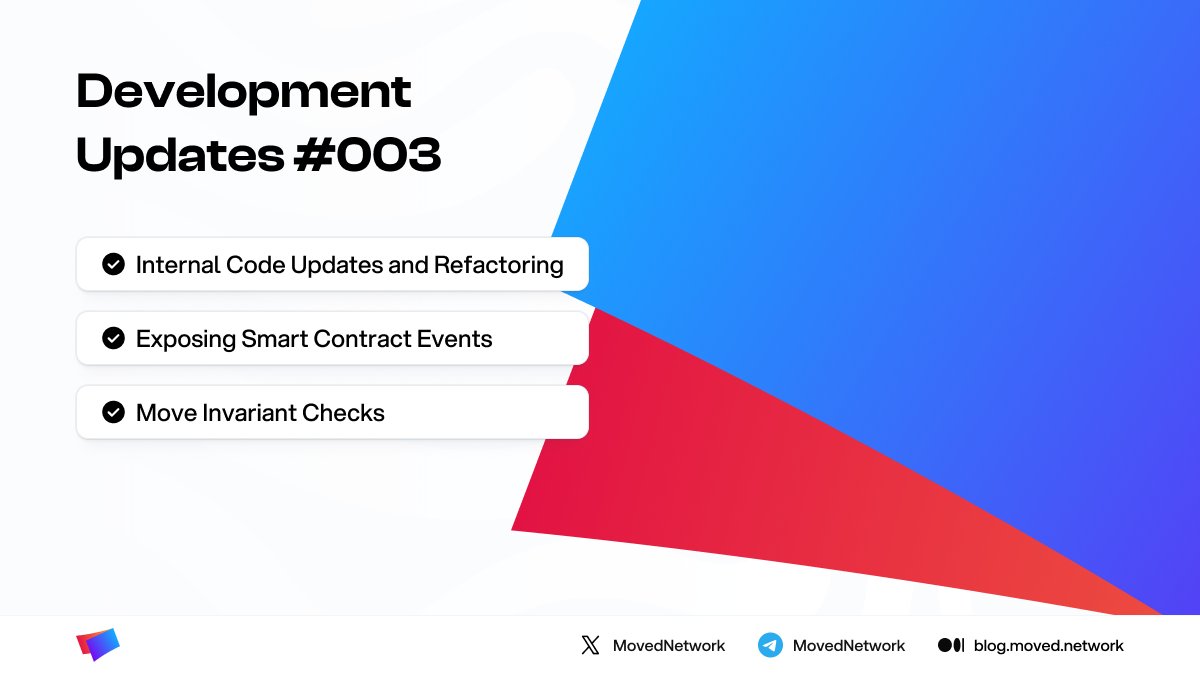 Development Updates #003

Internal Code Updates and Refactoring

Exposing Smart Contract Events

Move Invariant Checks

MovedNetwork MovedNetwork blog.moved.network